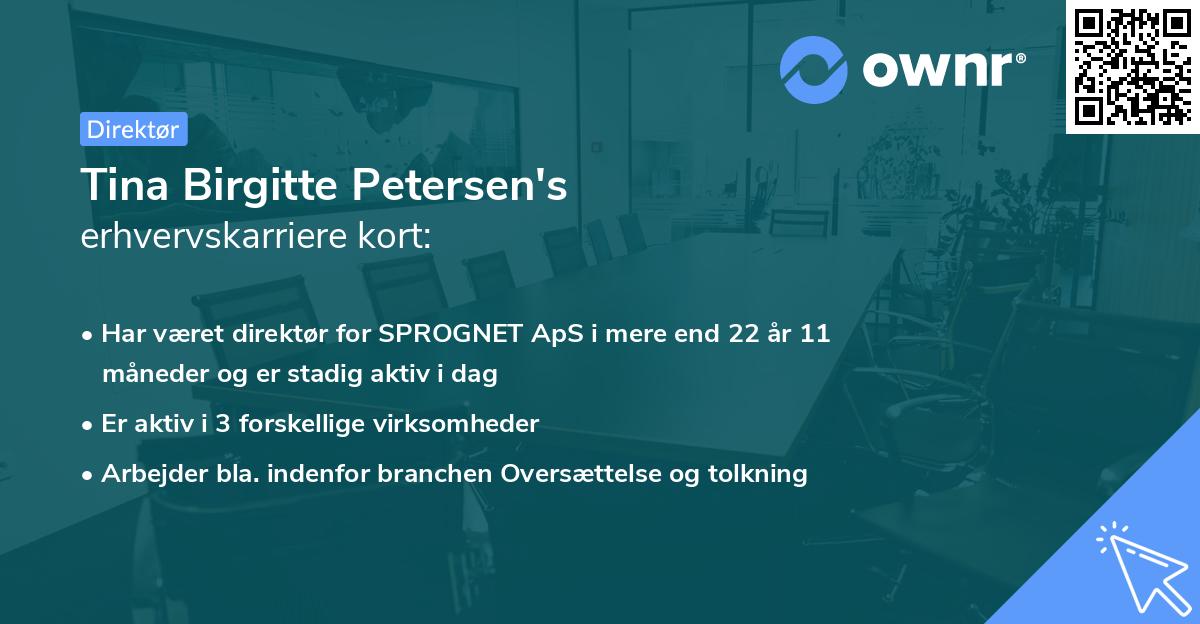 ownr®

Direktør

Tina Birgitte Petersen's
erhvervskarriere kort:

• Har været direktør for SPROGNET ApS i mere end 22 år 11 måneder og er stadig aktiv i dag

• Er aktiv i 3 forskellige virksomheder

• Arbejder bla. indenfor branchen Oversættelse og tolkning